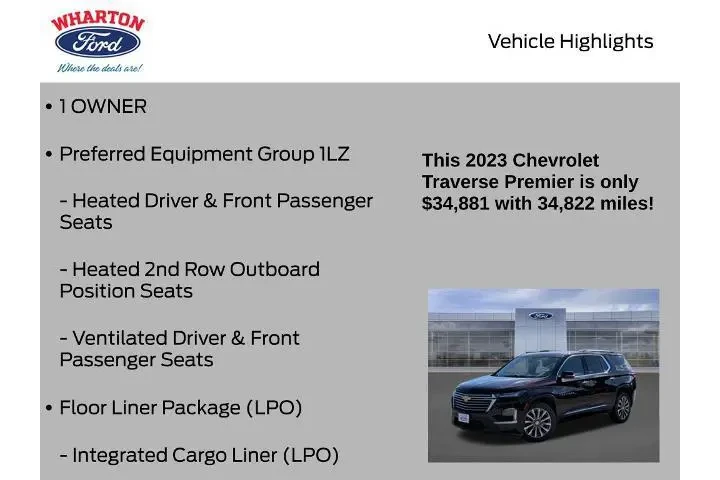 WHARTON
Ford
Where the deals are!

Vehicle Highlights

• 1 OWNER

• Preferred Equipment Group 1LZ

- Heated Driver & Front Passenger Seats

- Heated 2nd Row Outboard Position Seats

- Ventilated Driver & Front Passenger Seats

• Floor Liner Package (LPO)

- Integrated Cargo Liner (LPO)

This 2023 Chevrolet Traverse Premier is only $34,881 with 34,822 miles!

Ford